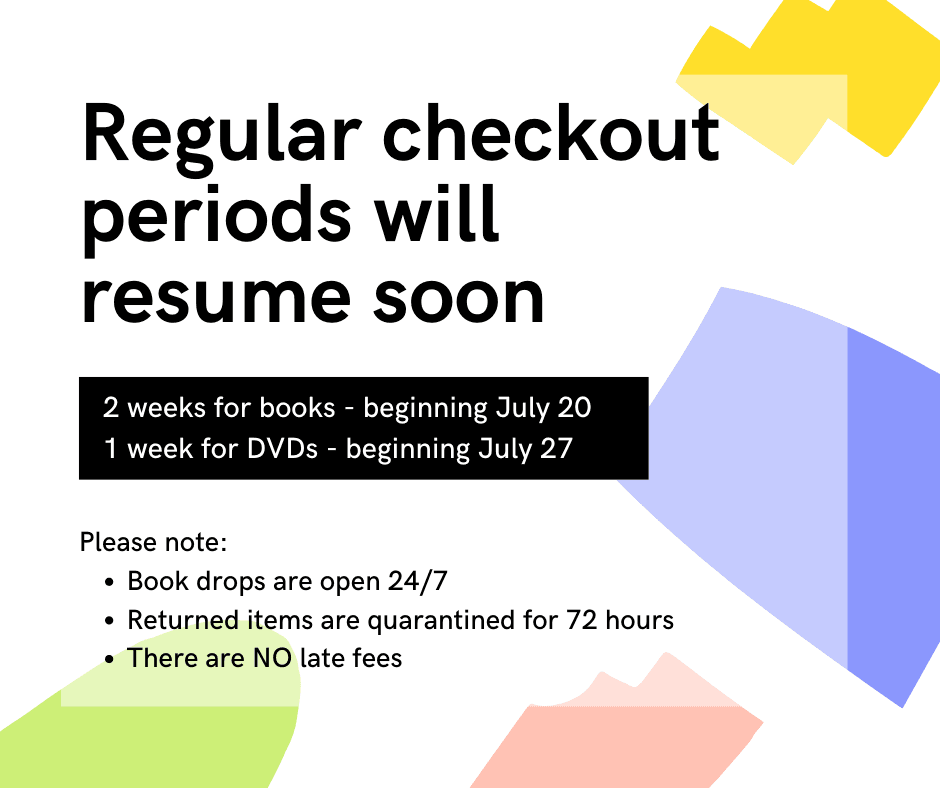 Regular checkout periods will resume soon

2 weeks for books - beginning July 20
1 week for DVDs - beginning July 27

Please note:
• Book drops are open 24/7
• Returned items are quarantined for 72 hours
• There are NO late fees